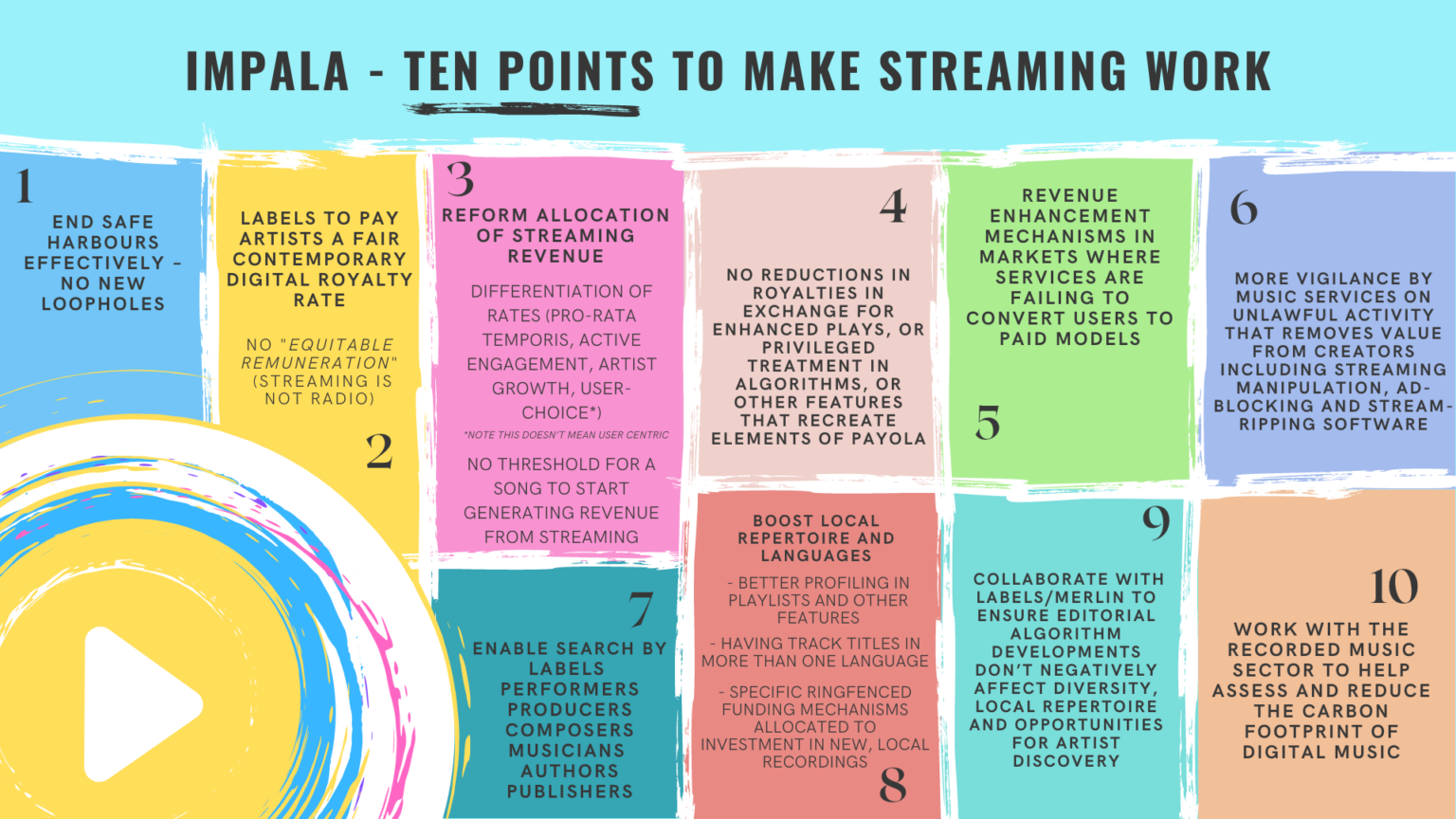 IMPALA - TEN POINTS TO MAKE STREAMING WORK

1
END SAFE HARBOURS EFFECTIVELY - NO NEW LOOPHOLES

LABELS TO PAY ARTISTS A FAIR CONTEMPORARY DIGITAL ROYALTY RATE

NO "EQUITABLE REMUNERATION" (STREAMING IS NOT RADIO)

2

3
REFORM ALLOCATION OF STREAMING REVENUE

DIFFERENTIATION OF RATES (PRO-RATA TEMPORIS, ACTIVE ENGAGEMENT, ARTIST GROWTH, USER-CHOICE*)

*NOTE THIS DOESN'T MEAN USER CENTRIC

NO THRESHOLD FOR A SONG TO START GENERATING REVENUE FROM STREAMING

4
NO REDUCTIONS IN ROYALTIES IN EXCHANGE FOR ENHANCED PLAYS, OR PRIVILEGED TREATMENT IN ALGORITHMS, OR OTHER FEATURES THAT RECREATE ELEMENTS OF PAYOLA

REVENUE ENHANCEMENT MECHANISMS IN MARKETS WHERE SERVICES ARE FAILING TO CONVERT USERS TO PAID MODELS

5

6
MORE VIGILANCE BY MUSIC SERVICES ON UNLAWFUL ACTIVITY THAT REMOVES VALUE FROM CREATORS INCLUDING STREAMING MANIPULATION, AD-BLOCKING AND STREAM-RIPPING SOFTWARE

7
ENABLE SEARCH BY LABELS PERFORMERS PRODUCERS COMPOSERS MUSICIANS AUTHORS PUBLISHERS

BOOST LOCAL REPERTOIRE AND LANGUAGES

- BETTER PROFILING IN PLAYLISTS AND OTHER FEATURES

- HAVING TRACK TITLES IN MORE THAN ONE LANGUAGE

- SPECIFIC RINGFENCED FUNDING MECHANISMS ALLOCATED TO INVESTMENT IN NEW, LOCAL RECORDINGS

8

9
COLLABORATE WITH LABELS/MERLIN TO ENSURE EDITORIAL ALGORITHM DEVELOPMENTS DON'T NEGATIVELY AFFECT DIVERSITY, LOCAL REPERTOIRE AND OPPORTUNITIES FOR ARTIST DISCOVERY

10
WORK WITH THE RECORDED MUSIC SECTOR TO HELP ASSESS AND REDUCE THE CARBON FOOTPRINT OF DIGITAL MUSIC